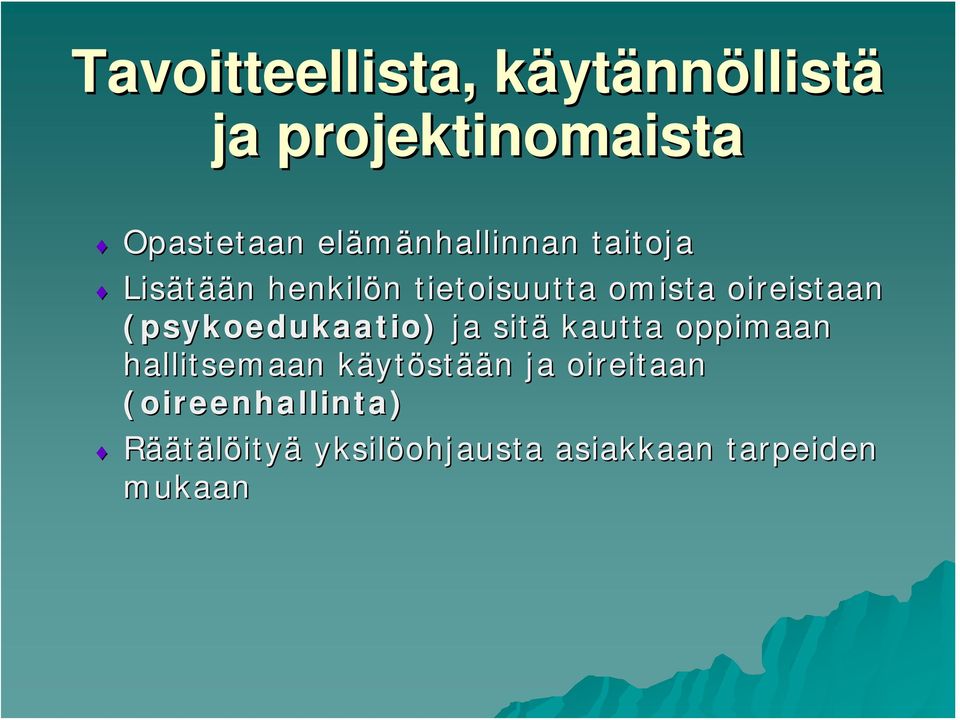 Tavoitteellista, käytännöllistä ja projektinomaista

Opastetaan elämänhallinnan taitoja

Lisätään henkilön tietoisuutta omista oireistaan (psykoedukaatio) ja sitä kautta oppimaan hallitsemaan käytöstään ja oireitaan (oireenhallinta)

Räätälöityä yksilöohjausta asiakkaan tarpeiden mukaan